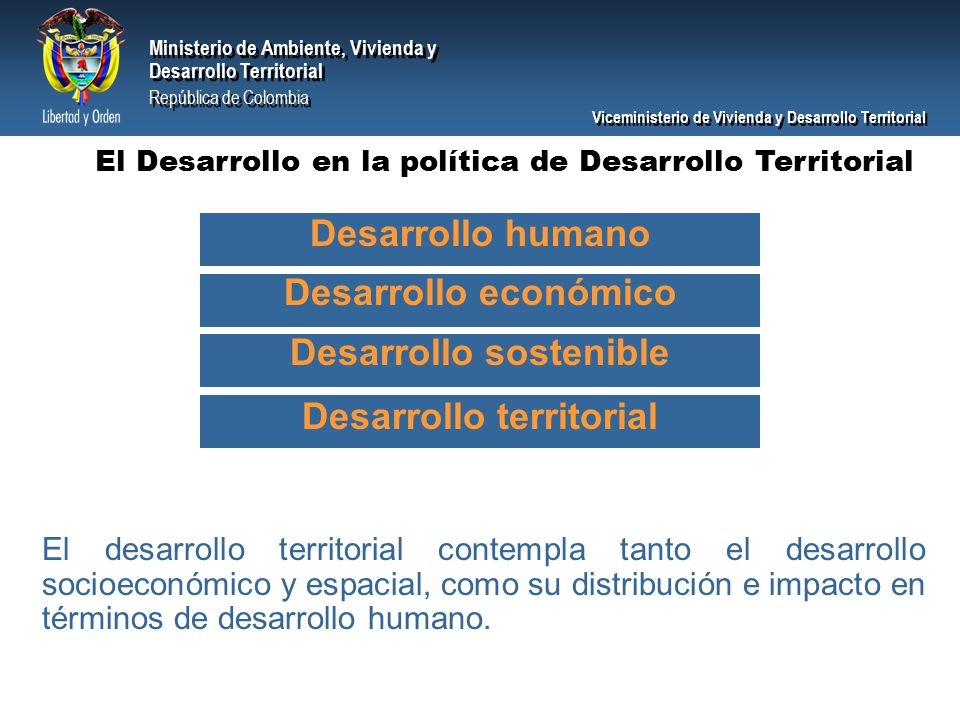 Libertad y Orden

Ministerio de Ambiente, Vivienda y Desarrollo Territorial
República de Colombia

Viceministerio de Vivienda y Desarrollo Territorial

El Desarrollo en la política de Desarrollo Territorial

Desarrollo humano

Desarrollo económico

Desarrollo sostenible

Desarrollo territorial

El desarrollo territorial contempla tanto el desarrollo socioeconómico y espacial, como su distribución e impacto en términos de desarrollo humano.